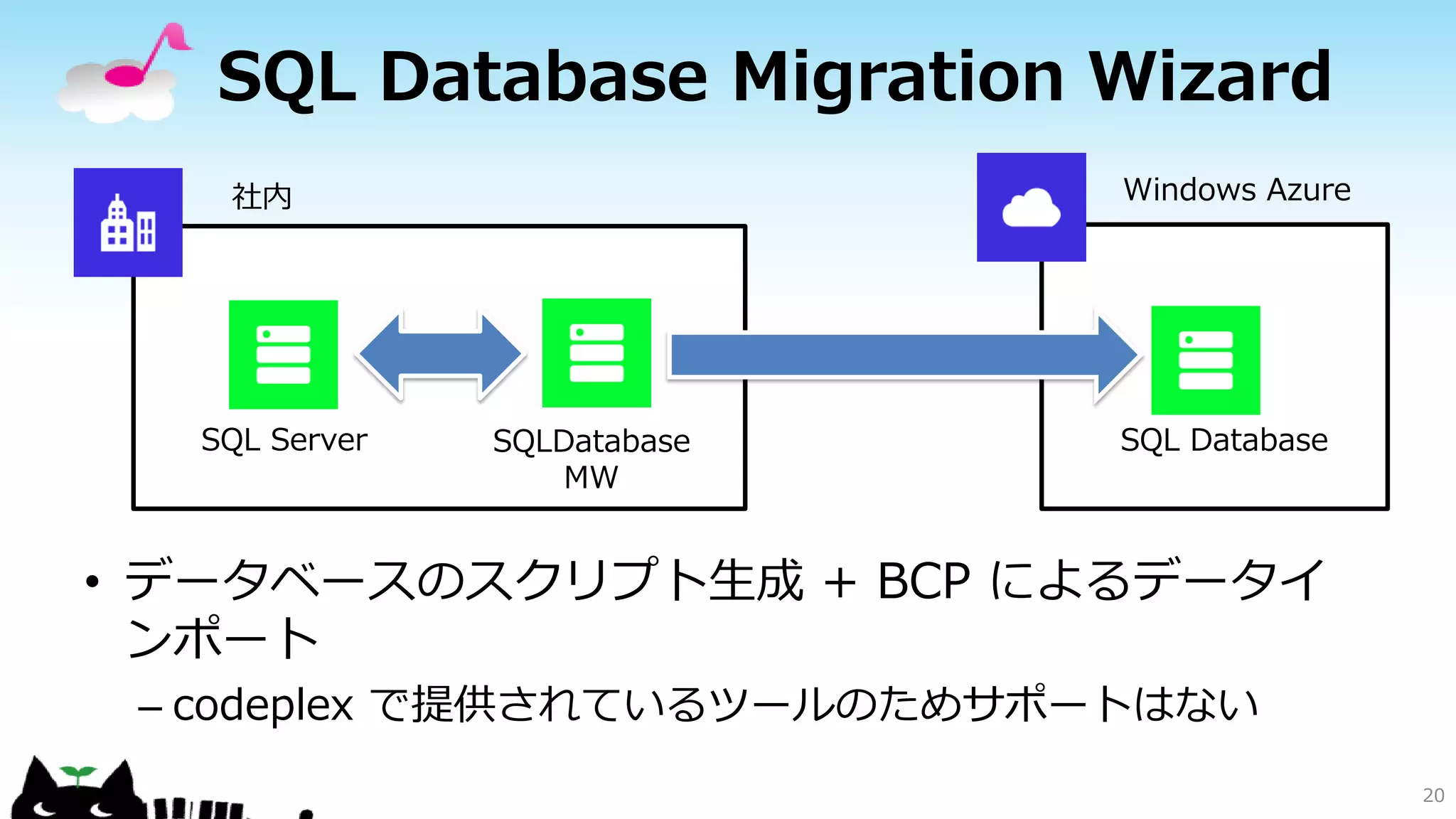 SQL Database Migration Wizard

社内

Windows Azure

SQL Server

SQLDatabase MW

SQL Database

• データベースのスクリプト生成 + BCP によるデータインポート

– codeplex で提供されているツールのためサポートはない

20